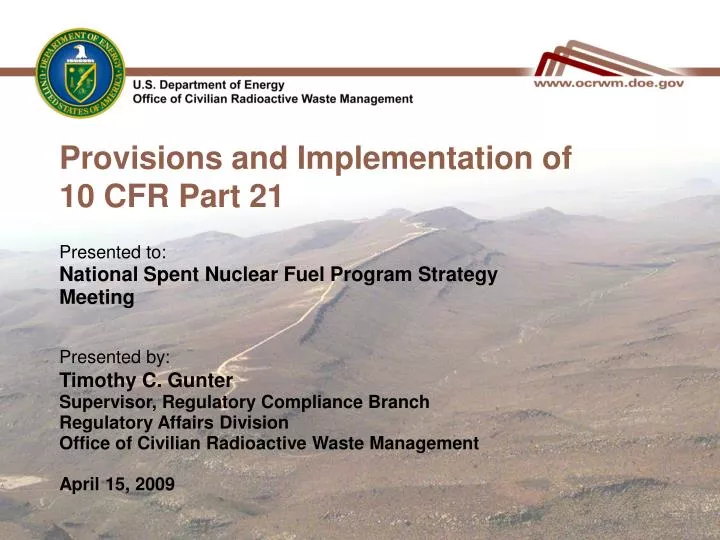 DEPARTMENT OF ENERGY
UNITED STATES OF AMERICA

U.S. Department of Energy
Office of Civilian Radioactive Waste Management

www.ocrwm.doe.gov

Provisions and Implementation of 10 CFR Part 21

Presented to:
National Spent Nuclear Fuel Program Strategy Meeting

Presented by:
Timothy C. Gunter
Supervisor, Regulatory Compliance Branch
Regulatory Affairs Division
Office of Civilian Radioactive Waste Management

April 15, 2009